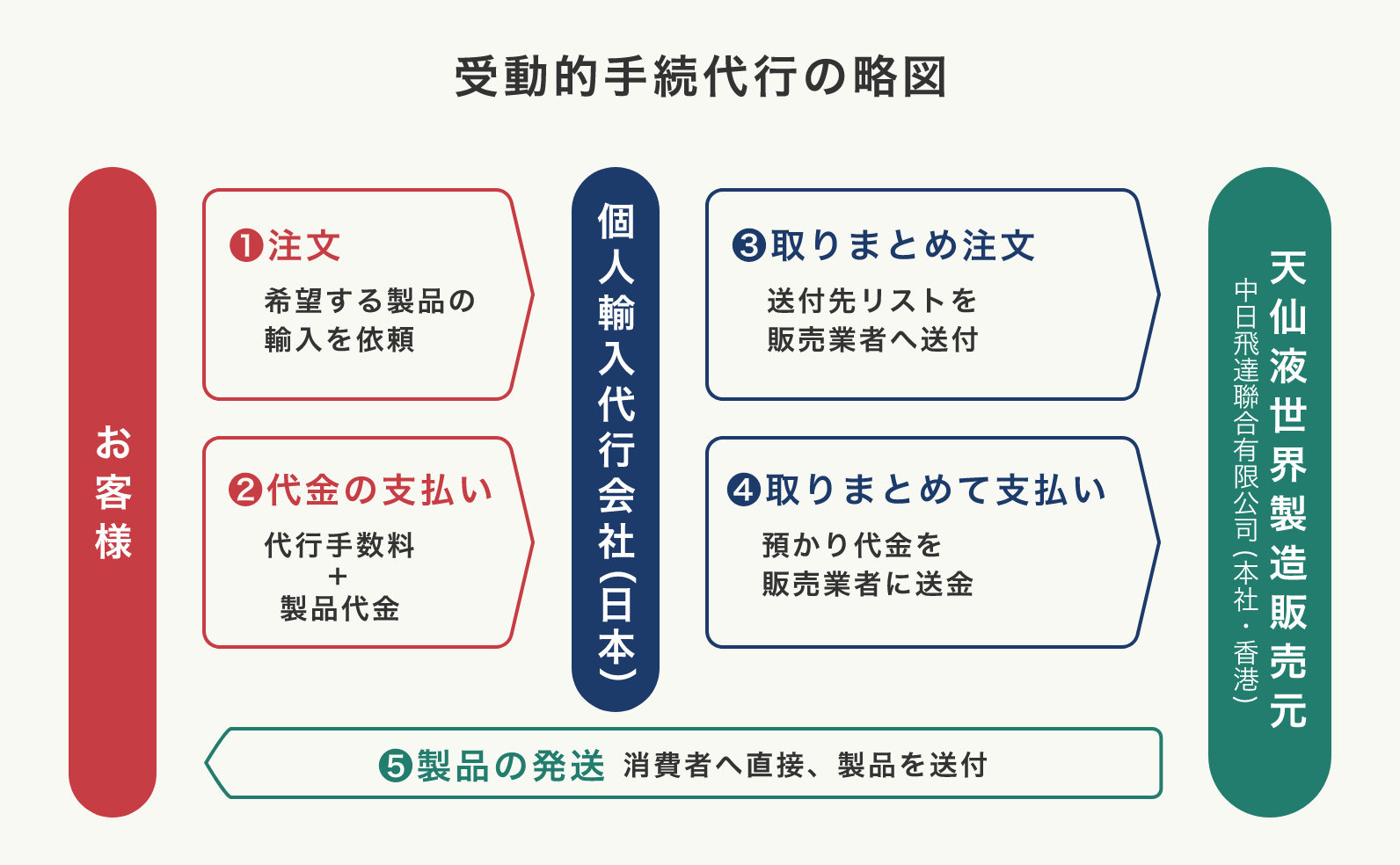 受動的手続代行の略図

お客様

❶注文
希望する製品の輸入を依頼

❷代金の支払い
代行手数料
+
製品代金

個人輸入代行会社(日本)

❸取りまとめ注文
送付先リストを販売業者へ送付

❹取りまとめて支払い
預かり代金を販売業者に送金

天仙液世界製造販売元
中日飛達聯合有限公司(本社・香港)

❺製品の発送 消費者へ直接、製品を送付